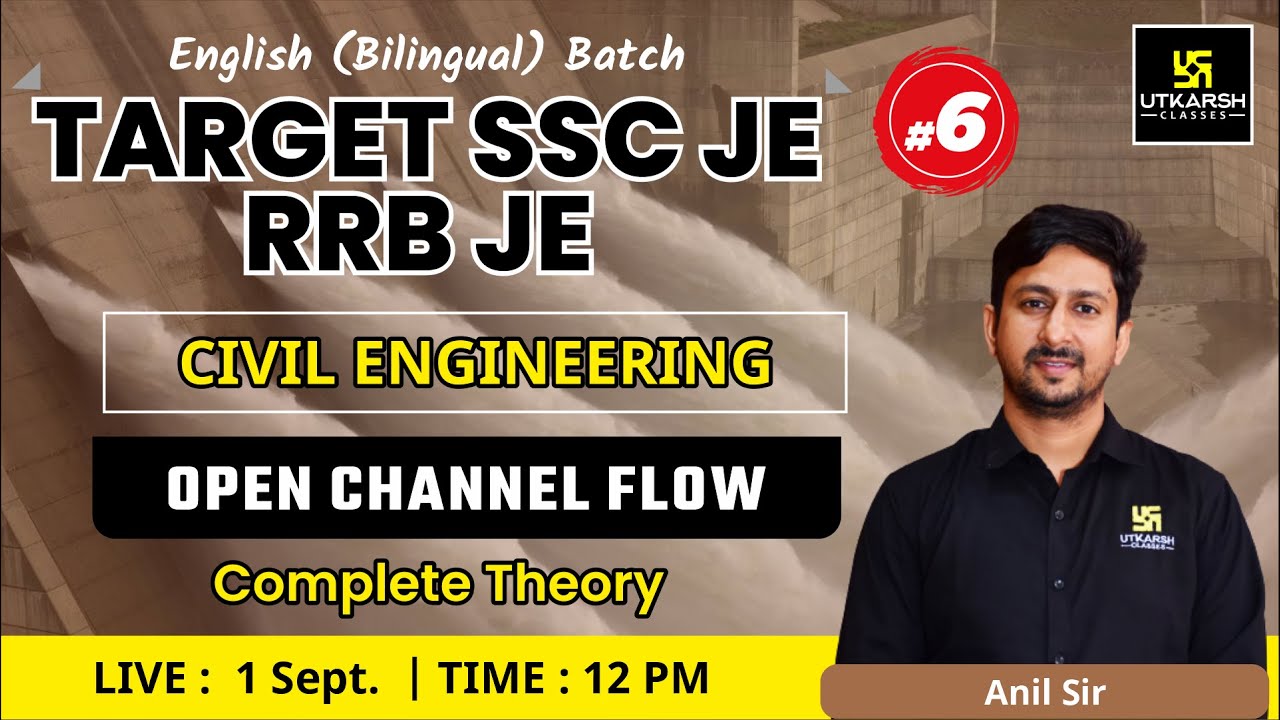 English (Bilingual) Batch
TARGET SSC JE
RRB JE
#6
UTKARSH CLASSES
CIVIL ENGINEERING
OPEN CHANNEL FLOW
Complete Theory
UTKARSH CLASSES
LIVE : 1 Sept. | TIME : 12 PM
Anil Sir